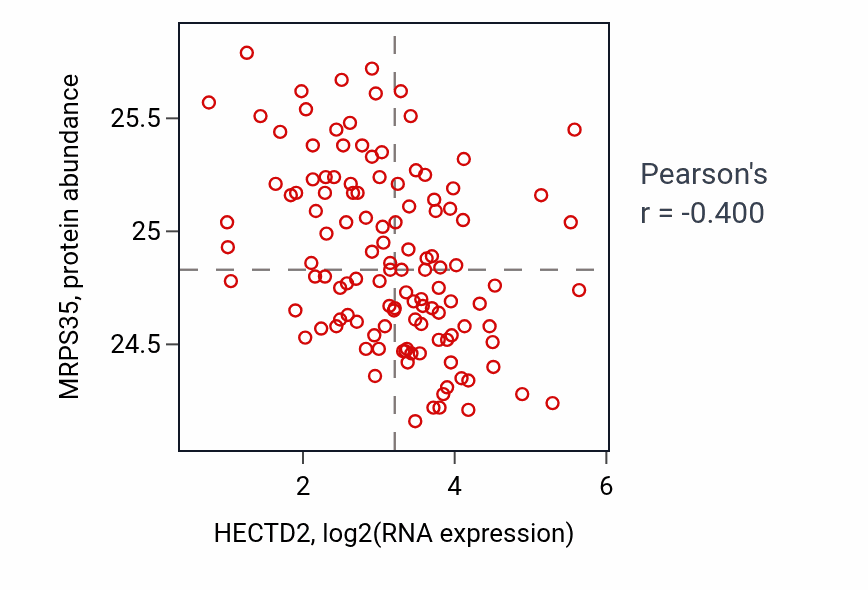 MRPS35, protein abundance
25.5
25
24.5
2
4
6
HECTD2, log2(RNA expression)
Pearson's
r = -0.400